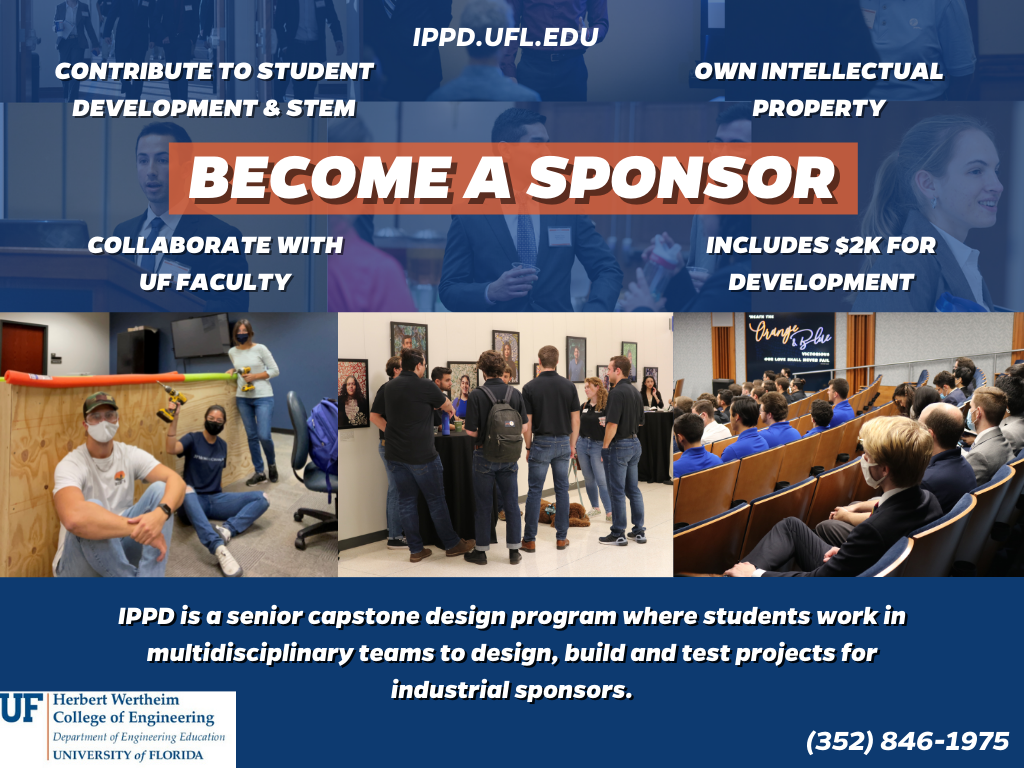 IPPD.UFL.EDU

CONTRIBUTE TO STUDENT DEVELOPMENT & STEM

OWN INTELLECTUAL PROPERTY

BECOME A SPONSOR

COLLABORATE WITH UF FACULTY

INCLUDES $2K FOR DEVELOPMENT

Orange & Blue

IPPD is a senior capstone design program where students work in multidisciplinary teams to design, build and test projects for industrial sponsors.

UF Herbert Wertheim College of Engineering
Department of Engineering Education
UNIVERSITY of FLORIDA

(352) 846-1975